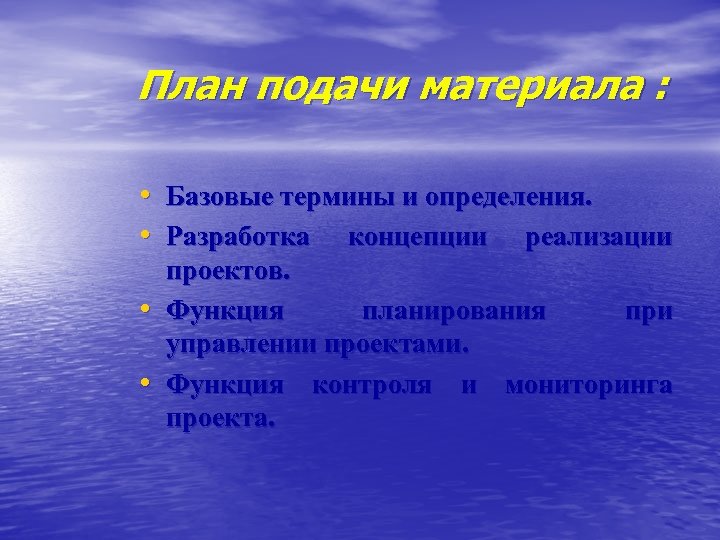 План подачи материала :

• Базовые термины и определения.
• Разработка концепции реализации проектов.
• Функция планирования при управлении проектами.
• Функция контроля и мониторинга проекта.